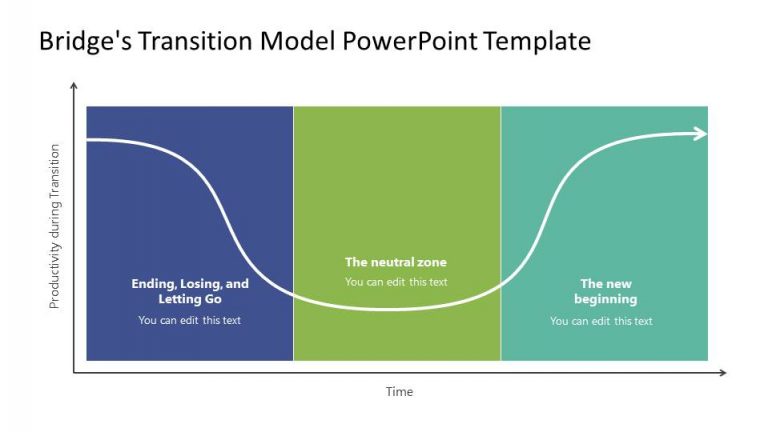 Bridge's Transition Model PowerPoint Template

Productivity during Transition

Ending, Losing, and Letting Go
You can edit this text

The neutral zone
You can edit this text

The new beginning
You can edit this text

Time